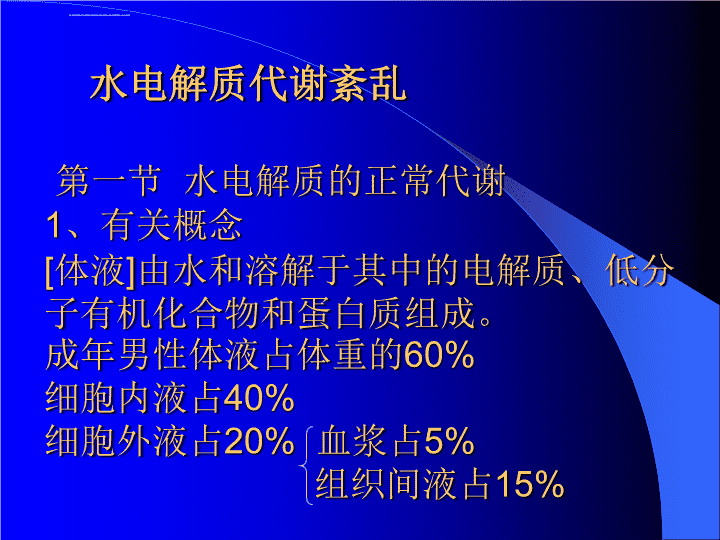 水电解质代谢紊乱

第一节 水电解质的正常代谢
1、有关概念
[体液]由水和溶解于其中的电解质、低分子有机化合物和蛋白质组成。
成年男性体液占体重的60%
细胞内液占40%
细胞外液占20% 血浆占5%
组织间液占15%